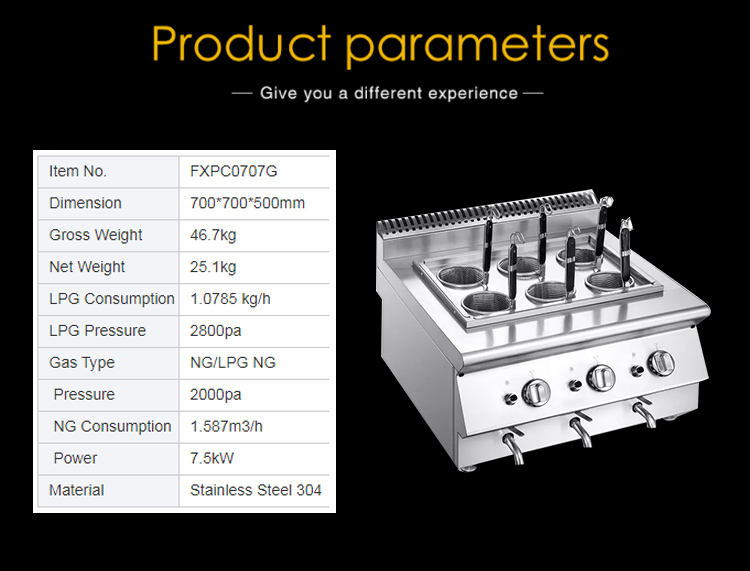 Product parameters

— Give you a different experience —

| Item No. | FXPC0707G |
|---|---|
| Dimension | 700*700*500mm |
| Gross Weight | 46.7kg |
| Net Weight | 25.1kg |
| LPG Consumption | 1.0785 kg/h |
| LPG Pressure | 2800pa |
| Gas Type | NG/LPG NG |
| Pressure | 2000pa |
| NG Consumption | 1.587m3/h |
| Power | 7.5kW |
| Material | Stainless Steel 304 |